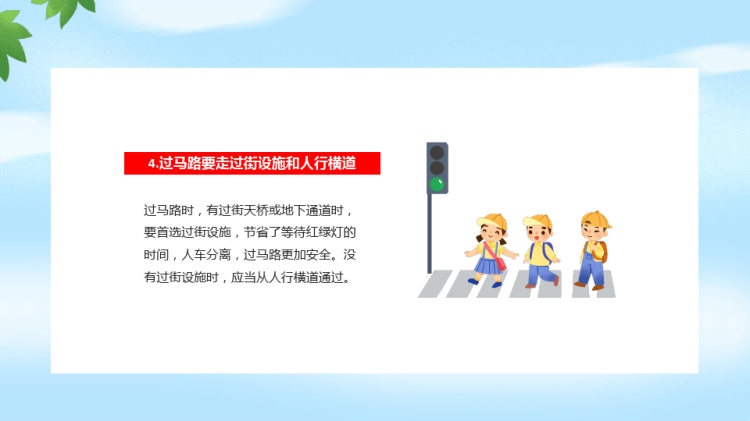 4.过马路要走过街设施和人行横道

过马路时，有过街天桥或地下通道时，要首选过街设施，节省了等待红绿灯的时间，人车分离，过马路更加安全。没有过街设施时，应当从人行横道通过。